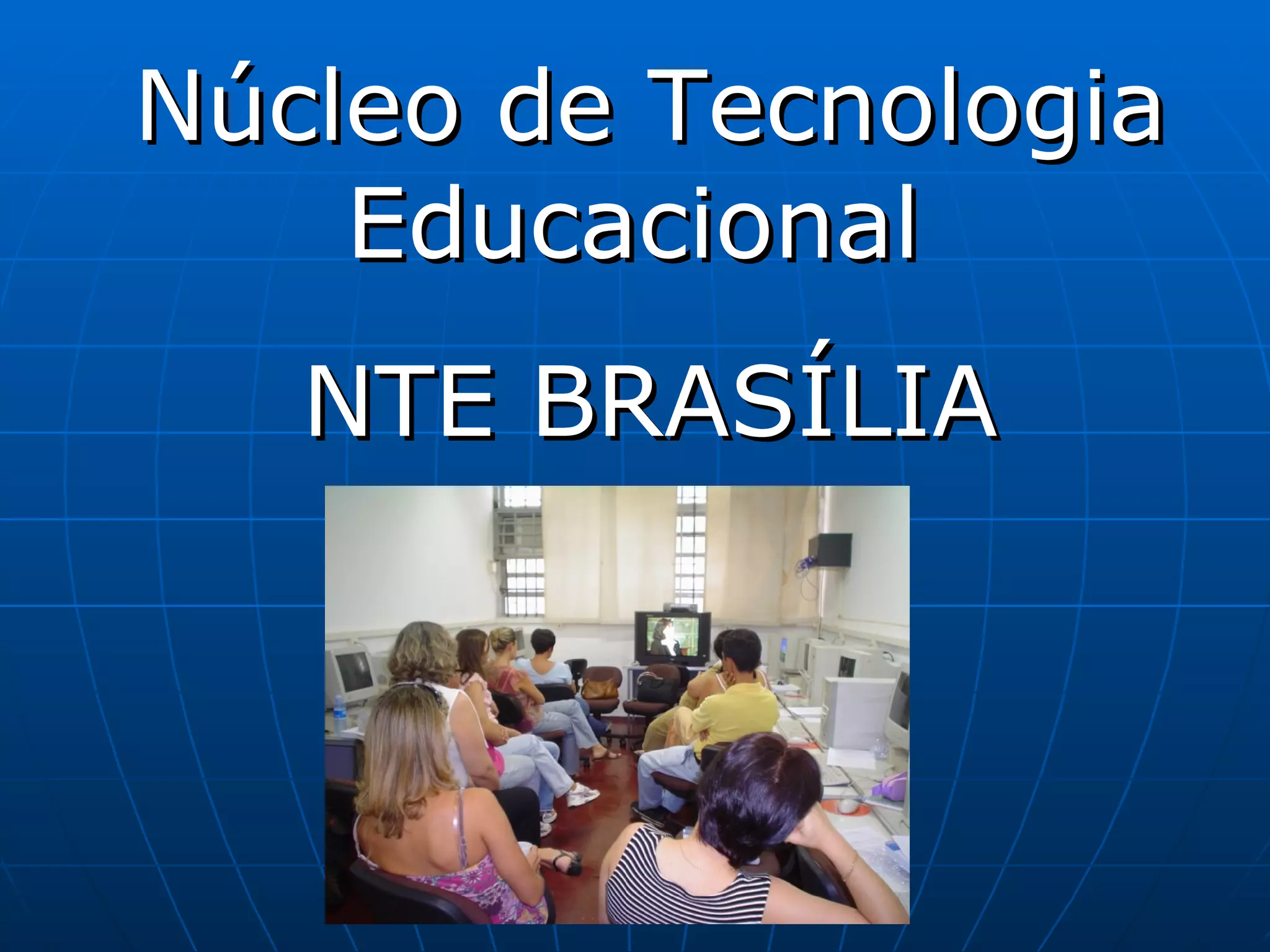 Núcleo de Tecnologia Educacional

NTE BRASÍLIA